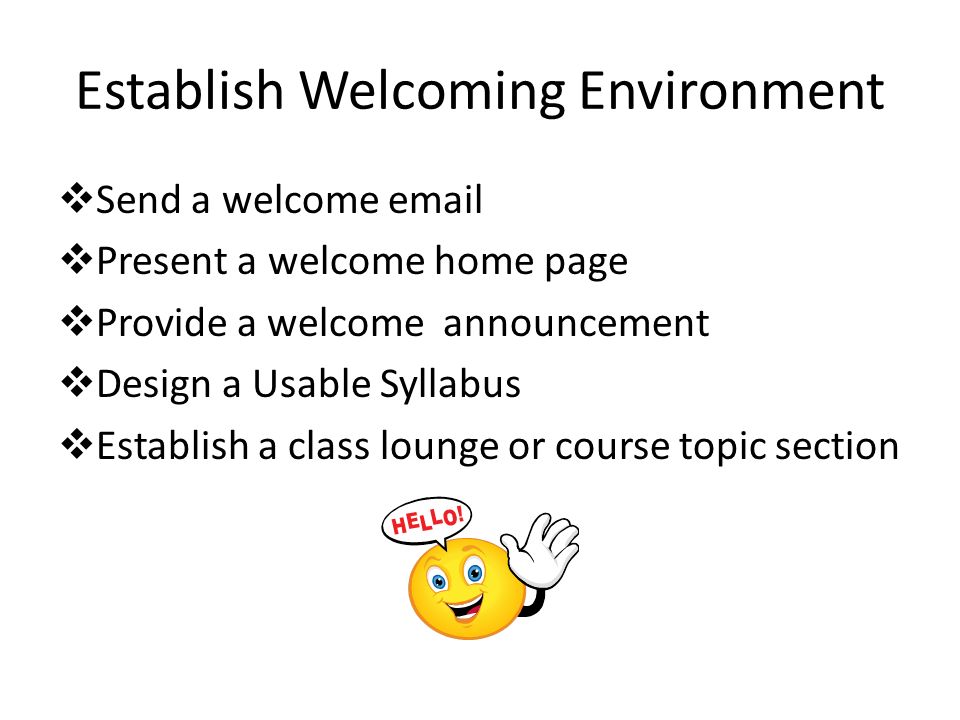 Establish Welcoming Environment

❖Send a welcome email
❖Present a welcome home page
❖Provide a welcome  announcement
❖Design a Usable Syllabus
❖Establish a class lounge or course topic section

HELLO!